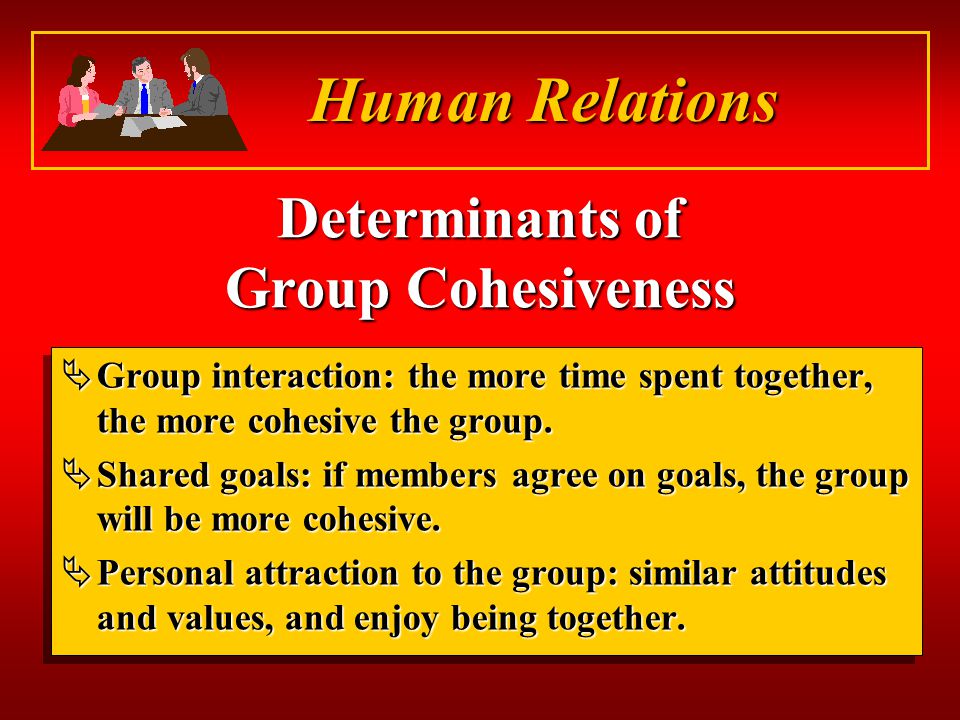 Human Relations

Determinants of Group Cohesiveness

Group interaction: the more time spent together, the more cohesive the group.

Shared goals: if members agree on goals, the group will be more cohesive.

Personal attraction to the group: similar attitudes and values, and enjoy being together.